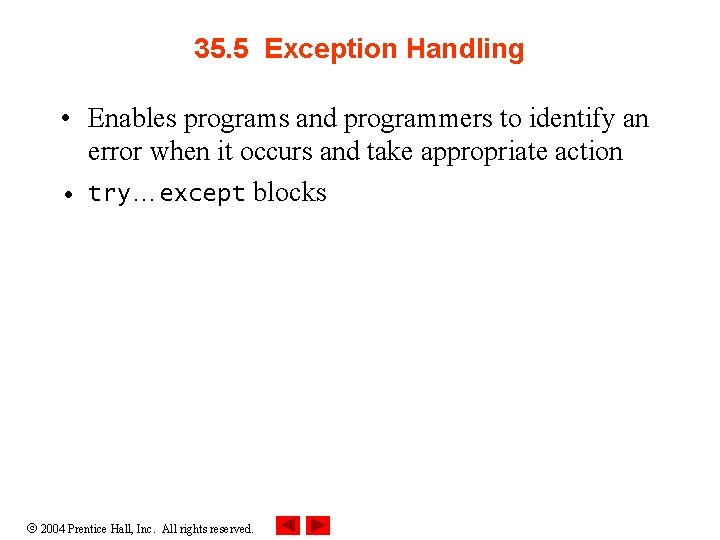 35.5 Exception Handling

• Enables programs and programmers to identify an error when it occurs and take appropriate action

• try…except blocks

© 2004 Prentice Hall, Inc. All rights reserved.